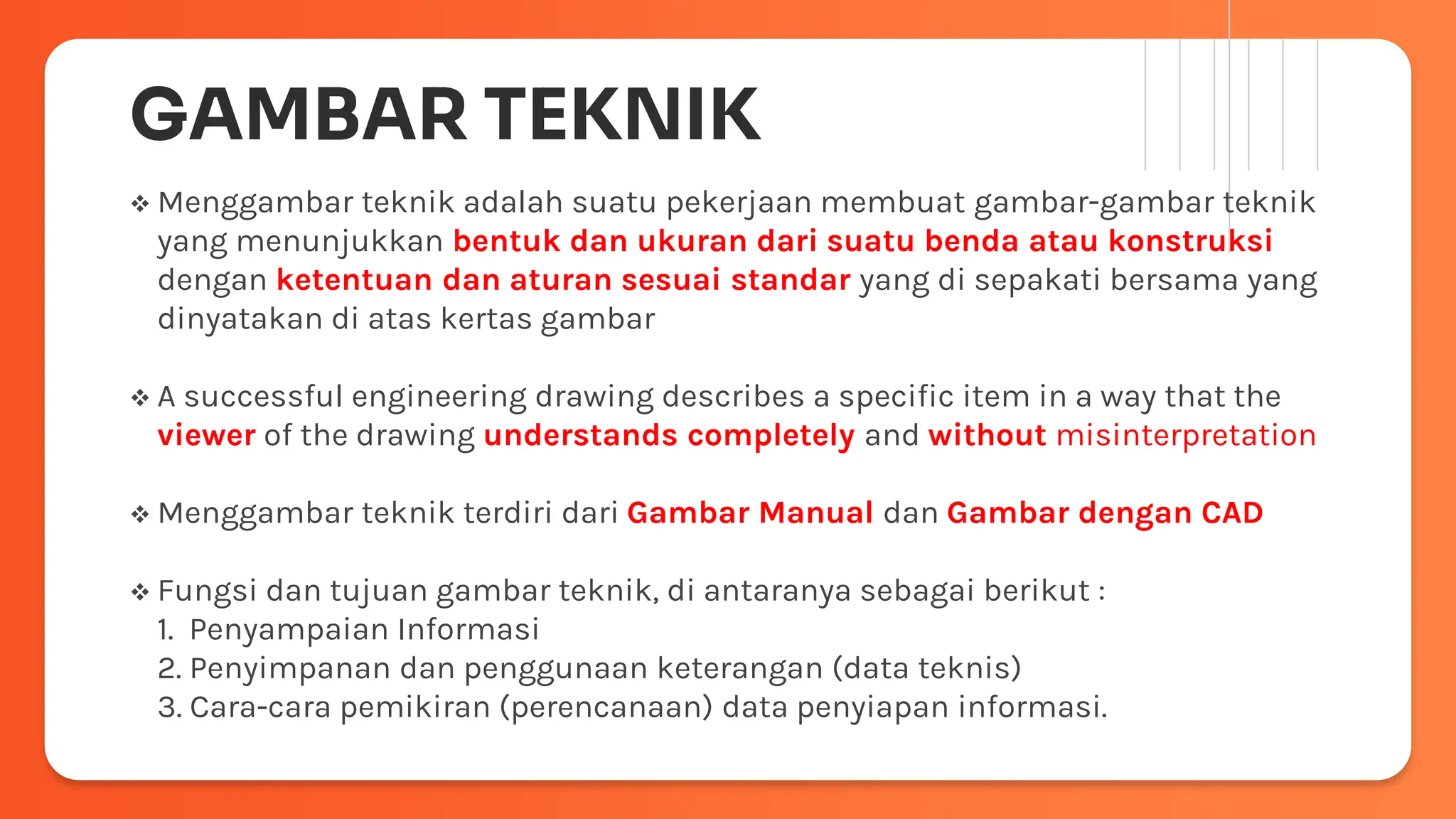 GAMBAR TEKNIK

❖ Menggambar teknik adalah suatu pekerjaan membuat gambar-gambar teknik yang menunjukkan bentuk dan ukuran dari suatu benda atau konstruksi dengan ketentuan dan aturan sesuai standar yang di sepakati bersama yang dinyatakan di atas kertas gambar

❖ A successful engineering drawing describes a specific item in a way that the viewer of the drawing understands completely and without misinterpretation

❖ Menggambar teknik terdiri dari Gambar Manual dan Gambar dengan CAD

❖ Fungsi dan tujuan gambar teknik, di antaranya sebagai berikut :
1. Penyampaian Informasi
2. Penyimpanan dan penggunaan keterangan (data teknis)
3. Cara-cara pemikiran (perencanaan) data penyiapan informasi.